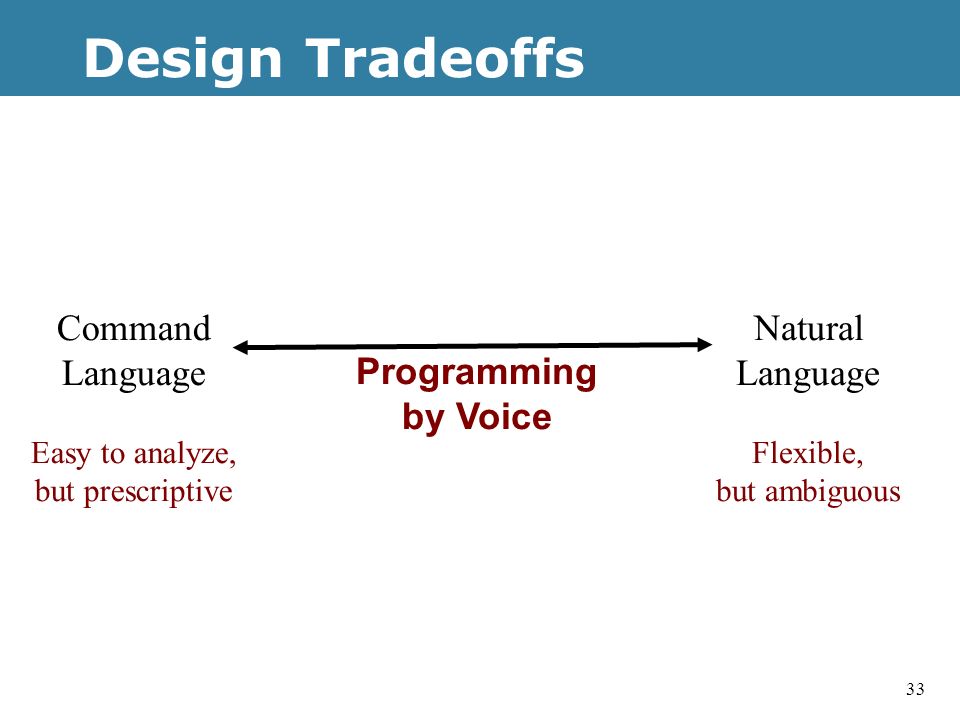 Design Tradeoffs

Command Language

Programming by Voice

Natural Language

Easy to analyze, but prescriptive

Flexible, but ambiguous

33